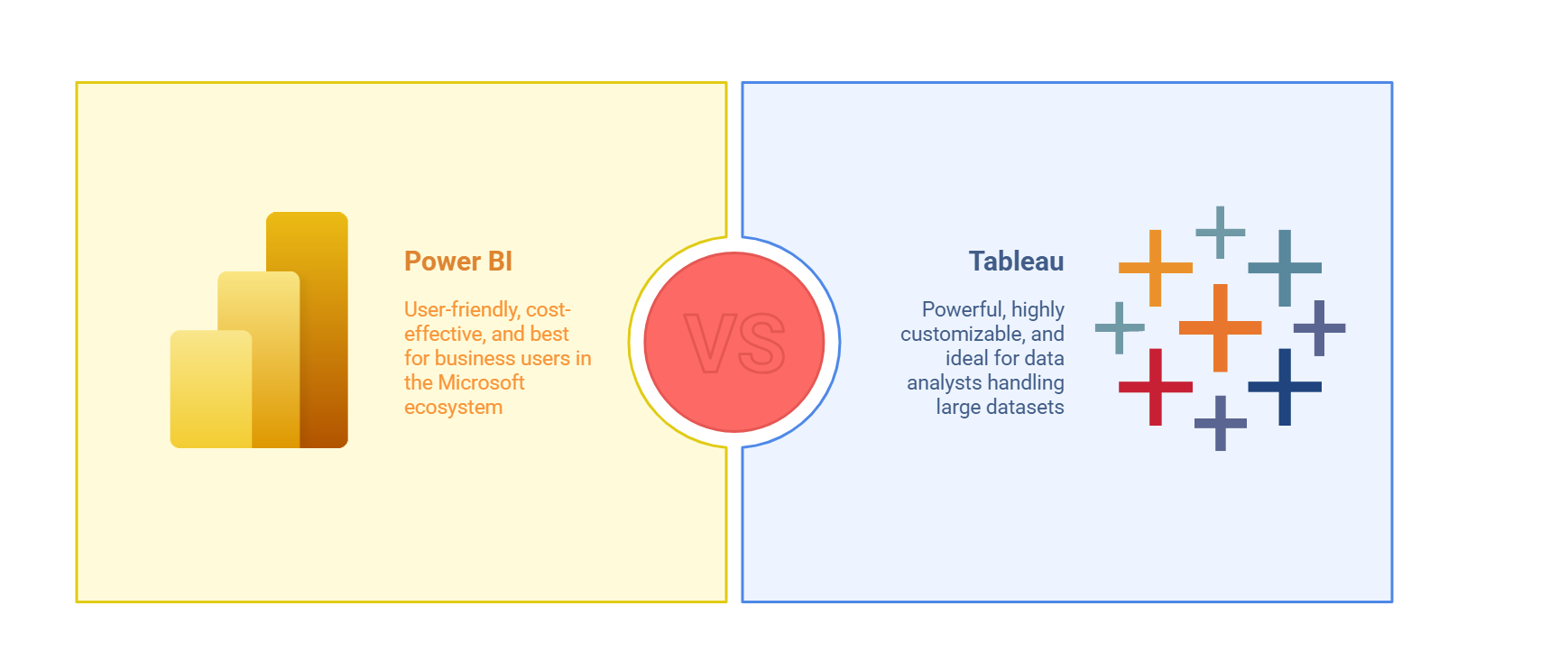 Power BI

User-friendly, cost-effective, and best for business users in the Microsoft ecosystem

VS

Tableau

Powerful, highly customizable, and ideal for data analysts handling large datasets